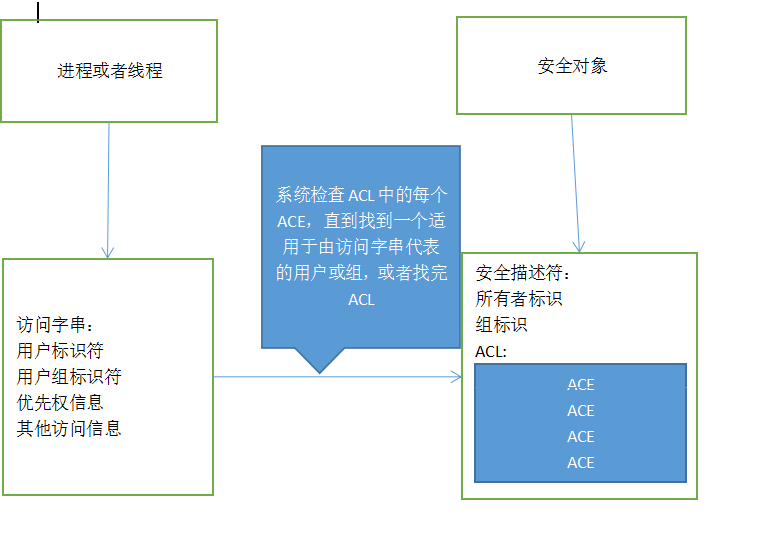 进程或者线程

安全对象

系统检查 ACL 中的每个 ACE，直到找到一个适用于由访问字串代表的用户或组，或者找完 ACL

访问字串：
用户标识符
用户组标识符
优先权信息
其他访问信息

安全描述符：
所有者标识
组标识
ACL:

ACE
ACE
ACE
ACE